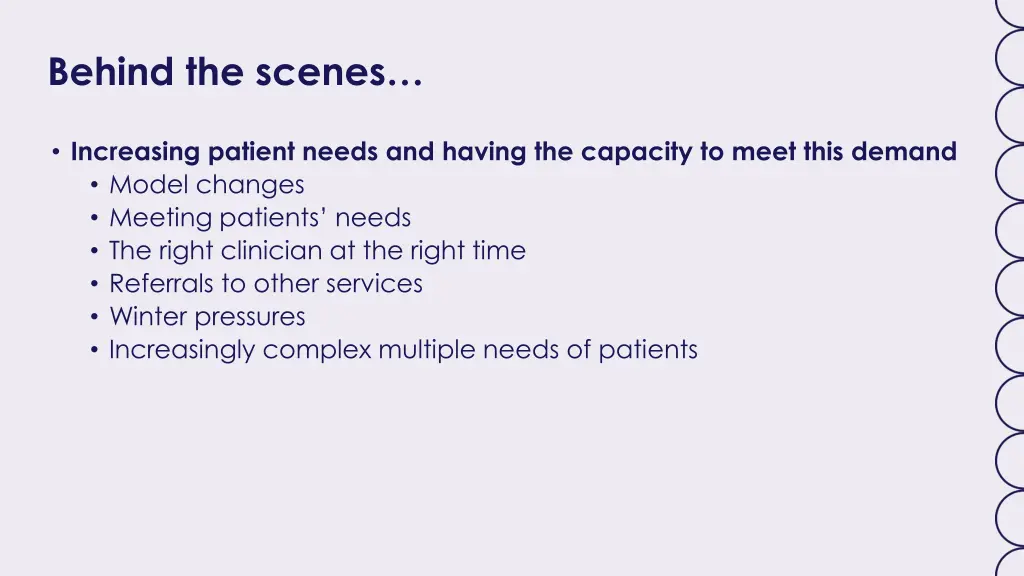 Behind the scenes…

• Increasing patient needs and having the capacity to meet this demand
  • Model changes
  • Meeting patients' needs
  • The right clinician at the right time
  • Referrals to other services
  • Winter pressures
  • Increasingly complex multiple needs of patients